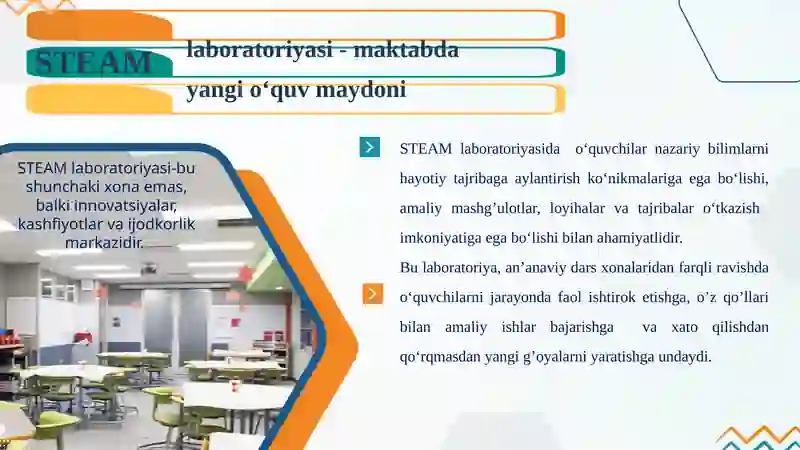 STEAM laboratoriyasi - maktabda yangi o‘quv maydoni

STEAM laboratoriyasi-bu shunchaki xona emas, balki innovatsiyalar, kashfiyotlar va ijodkorlik markazidir.

STEAM laboratoriyasida o‘quvchilar nazariy bilimlarni hayotiy tajribaga aylantirish ko‘nikmalariga ega bo‘lishi, amaliy mashg’ulotlar, loyihalar va tajribalar o‘tkazish imkoniyatiga ega bo‘lishi bilan ahamiyatlidir.
Bu laboratoriya, an’anaviy dars xonalaridan farqli ravishda o‘quvchilarni jarayonda faol ishtirok etishga, o’z qo’llari bilan amaliy ishlar bajarishga va xato qilishdan qo‘rqmasdan yangi g’oyalarni yaratishga undaydi.